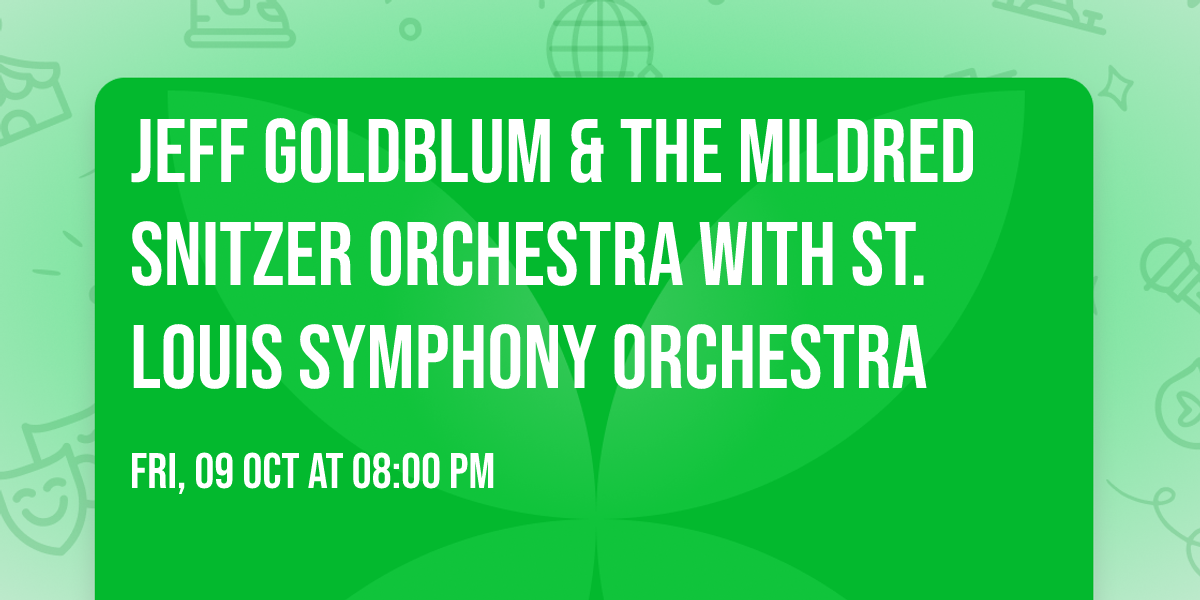 JEFF GOLDBLUM & THE MILDRED SNITZER ORCHESTRA WITH ST. LOUIS SYMPHONY ORCHESTRA

FRI, 09 OCT AT 08:00 PM